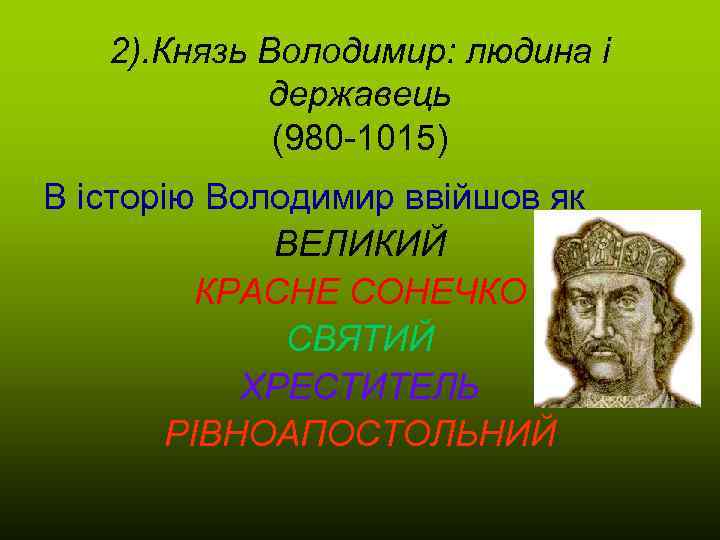 2).Князь Володимир: людина і державець
(980-1015)

В історію Володимир ввійшов як
ВЕЛИКИЙ
КРАСНЕ СОНЕЧКО
СВЯТИЙ
ХРЕСТИТЕЛЬ
РІВНОАПОСТОЛЬНИЙ